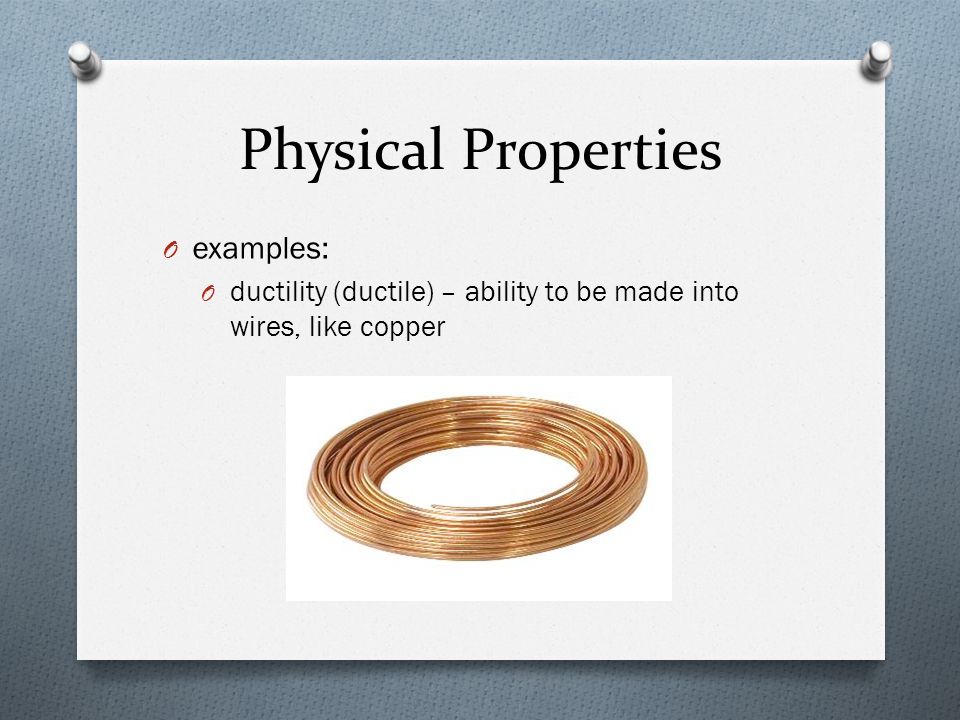 Physical Properties

O examples:

O ductility (ductile) – ability to be made into wires, like copper